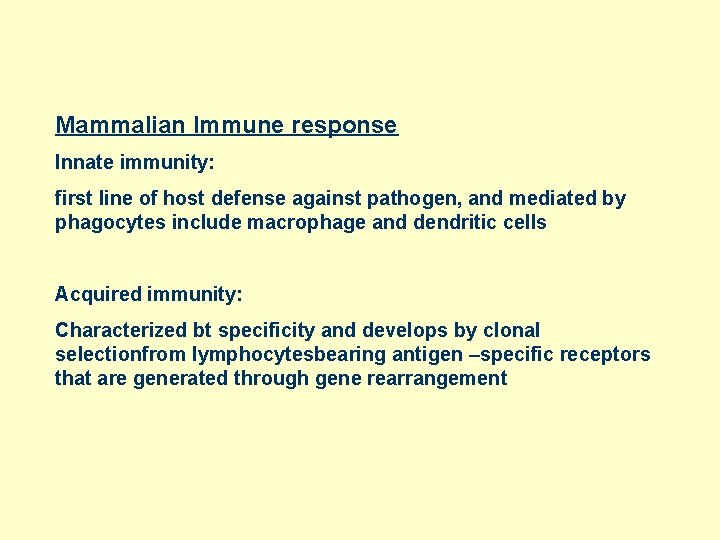 Mammalian Immune response

Innate immunity:

first line of host defense against pathogen, and mediated by phagocytes include macrophage and dendritic cells

Acquired immunity:

Characterized bt specificity and develops by clonal selectionfrom lymphocytesbearing antigen –specific receptors that are generated through gene rearrangement